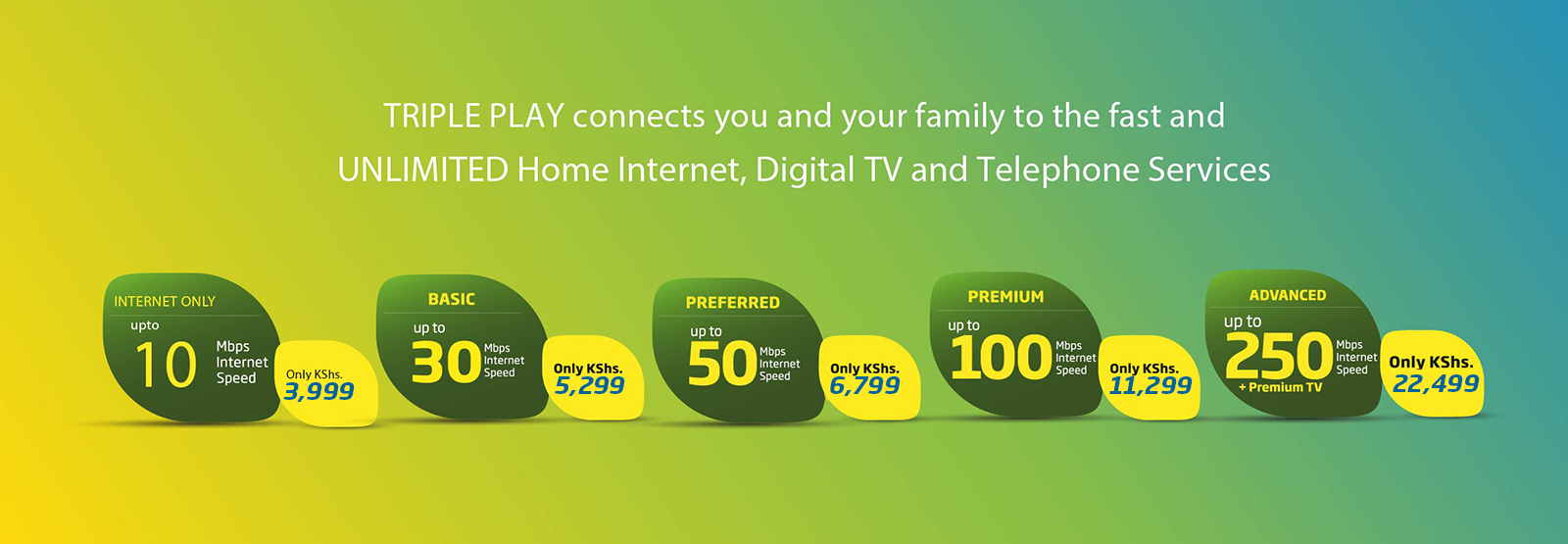 TRIPLE PLAY connects you and your family to the fast and UNLIMITED Home Internet, Digital TV and Telephone Services

INTERNET ONLY
upto
10 Mbps Internet Speed
Only KShs. 3,999

BASIC
up to
30 Mbps Internet Speed
Only KShs. 5,299

PREFERRED
up to
50 Mbps Internet Speed
Only KShs. 6,799

PREMIUM
up to
100 Mbps Internet Speed
Only KShs. 11,299

ADVANCED
up to
250 Mbps Internet Speed
+ Premium TV
Only KShs. 22,499